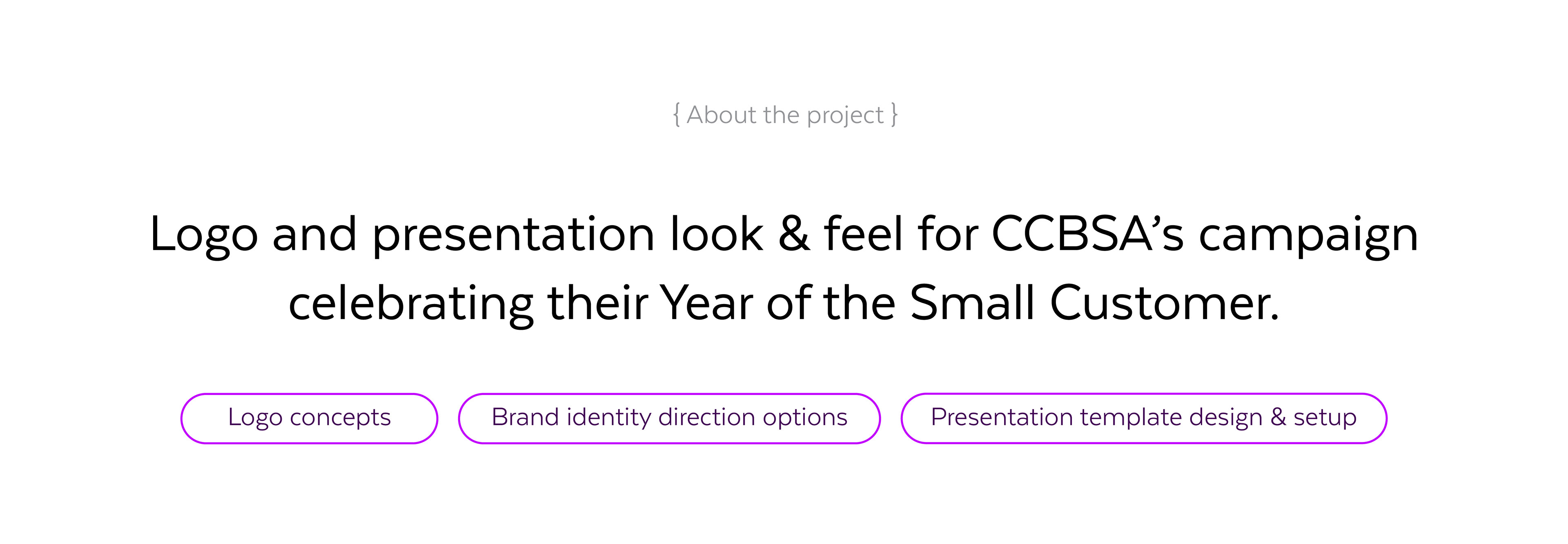 { About the project }

Logo and presentation look & feel for CCBSA’s campaign celebrating their Year of the Small Customer.

Logo concepts

Brand identity direction options

Presentation template design & setup